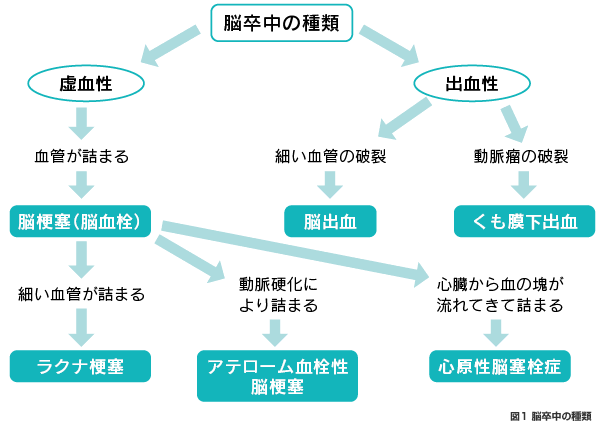 脳卒中の種類

虚血性

出血性

血管が詰まる

細い血管の破裂

動脈瘤の破裂

脳梗塞（脳血栓）

脳出血

くも膜下出血

細い血管が詰まる

動脈硬化により詰まる

心臓から血の塊が流れてきて詰まる

ラクナ梗塞

アテローム血栓性脳梗塞

心原性脳塞栓症

図1 脳卒中の種類